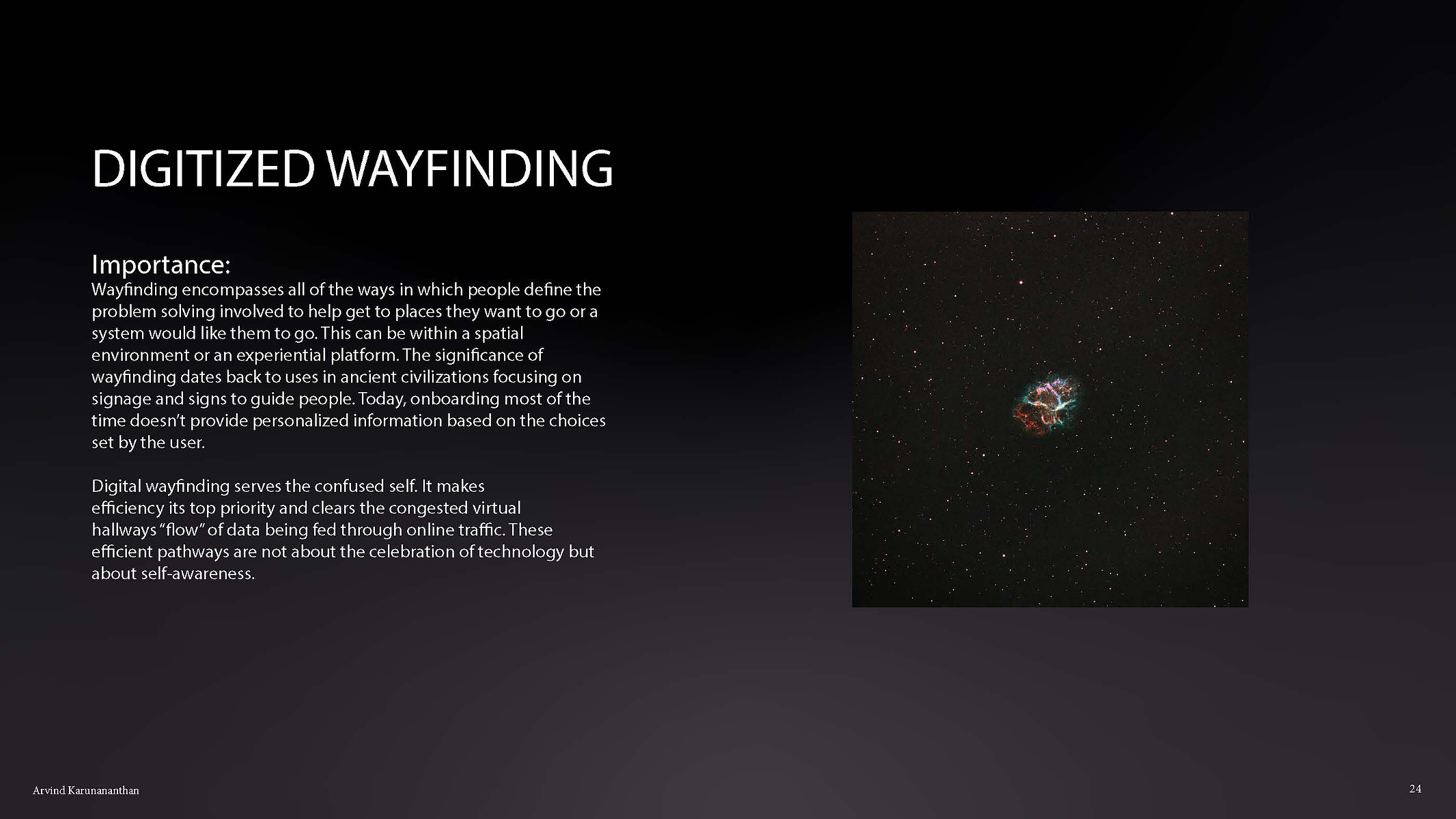 DIGITIZED WAYFINDING

Importance:
Wayfinding encompasses all of the ways in which people define the problem solving involved to help get to places they want to go or a system would like them to go. This can be within a spatial environment or an experiential platform. The significance of wayfinding dates back to uses in ancient civilizations focusing on signage and signs to guide people. Today, onboarding most of the time doesn't provide personalized information based on the choices set by the user.

Digital wayfinding serves the confused self. It makes efficiency its top priority and clears the congested virtual hallways "flow" of data being fed through online traffic. These efficient pathways are not about the celebration of technology but about self-awareness.

Arvind Karunananthan

24